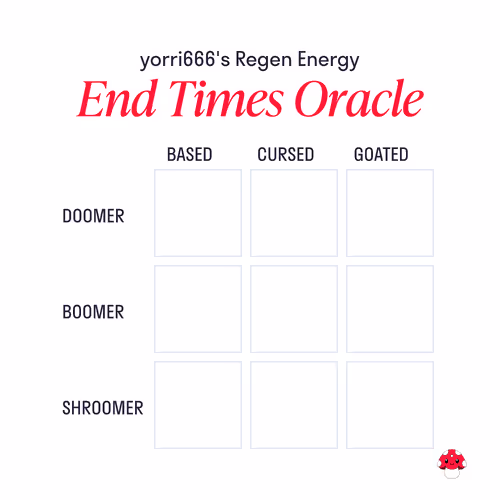 yorri666's Regen Energy
End Times Oracle

| | BASED | CURSED | GOATED |
|---|---|---|---|
| DOOMER | | | |
| BOOMER | | | |
| SHROOMER | | | |